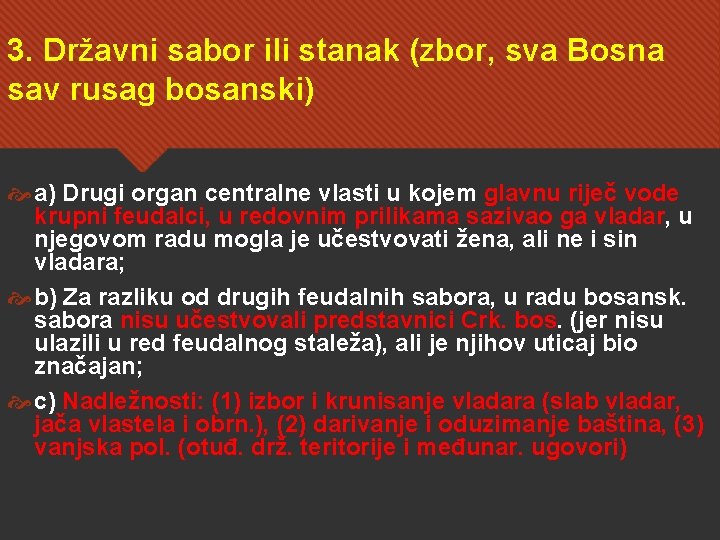 3. Državni sabor ili stanak (zbor, sva Bosna sav rusag bosanski)

a) Drugi organ centralne vlasti u kojem glavnu riječ vode krupni feudalci, u redovnim prilikama sazivao ga vladar, u njegovom radu mogla je učestvovati žena, ali ne i sin vladara;

b) Za razliku od drugih feudalnih sabora, u radu bosansk. sabora nisu učestvovali predstavnici Crk. bos. (jer nisu ulazili u red feudalnog staleža), ali je njihov uticaj bio značajan;

c) Nadležnosti: (1) izbor i krunisanje vladara (slab vladar, jača vlastela i obrn.), (2) darivanje i oduzimanje baština, (3) vanjska pol. (otuđ. drž. teritorije i međunar. ugovori)